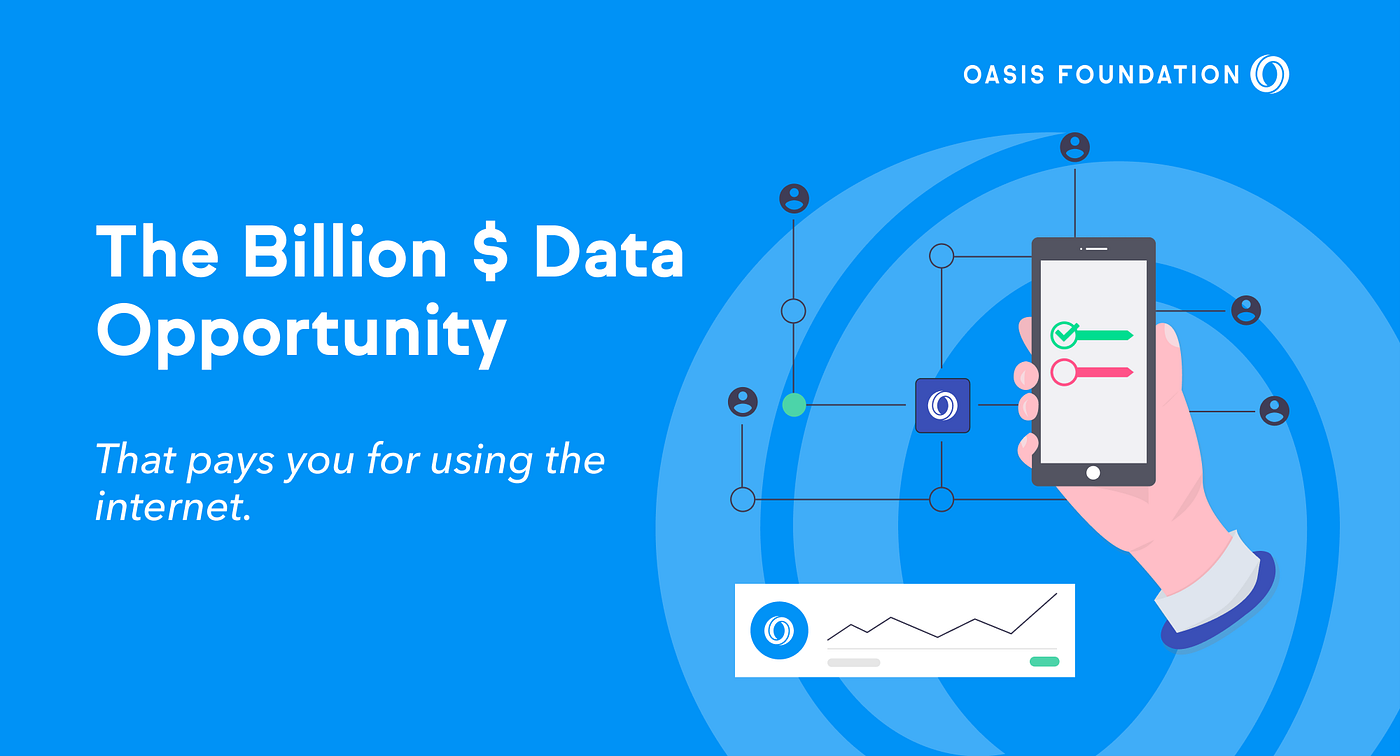 OASIS FOUNDATION

The Billion $ Data Opportunity

That pays you for using the internet.